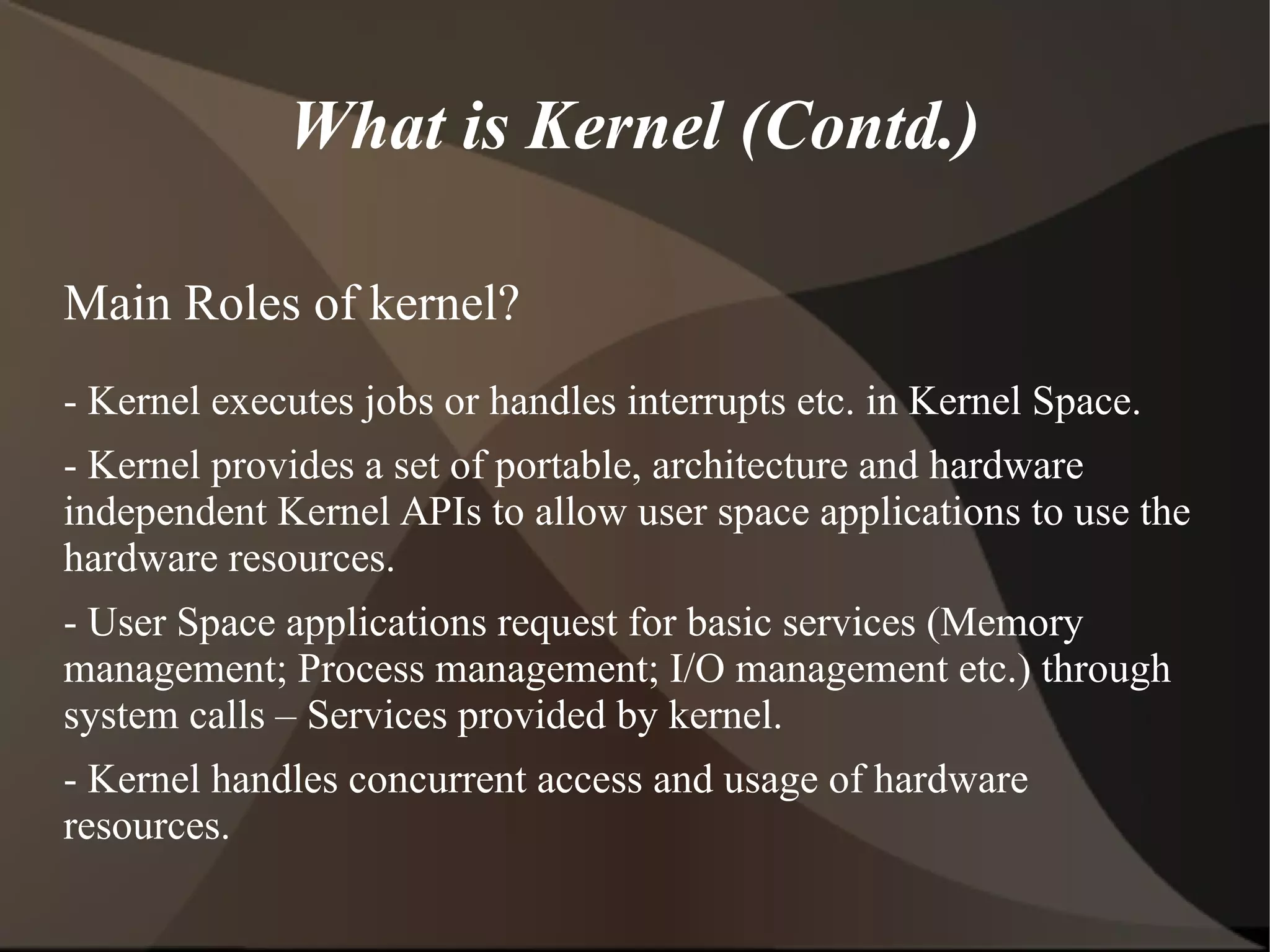 What is Kernel (Contd.)

Main Roles of kernel?

- Kernel executes jobs or handles interrupts etc. in Kernel Space.

- Kernel provides a set of portable, architecture and hardware independent Kernel APIs to allow user space applications to use the hardware resources.

- User Space applications request for basic services (Memory management; Process management; I/O management etc.) through system calls – Services provided by kernel.

- Kernel handles concurrent access and usage of hardware resources.